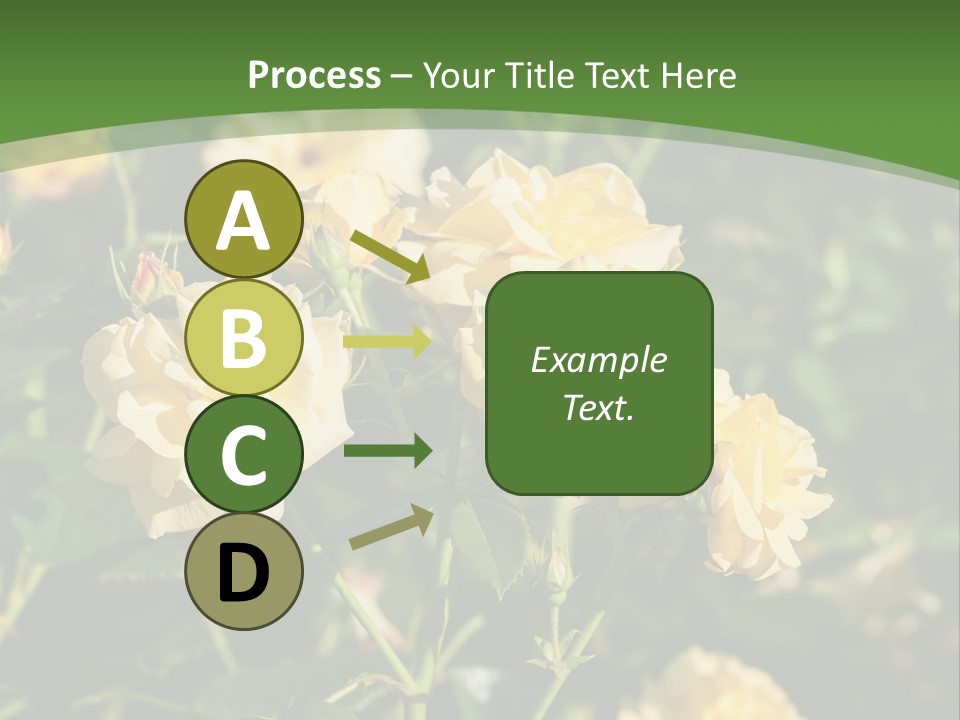 Process – Your Title Text Here

A

B

C

D

Example Text.